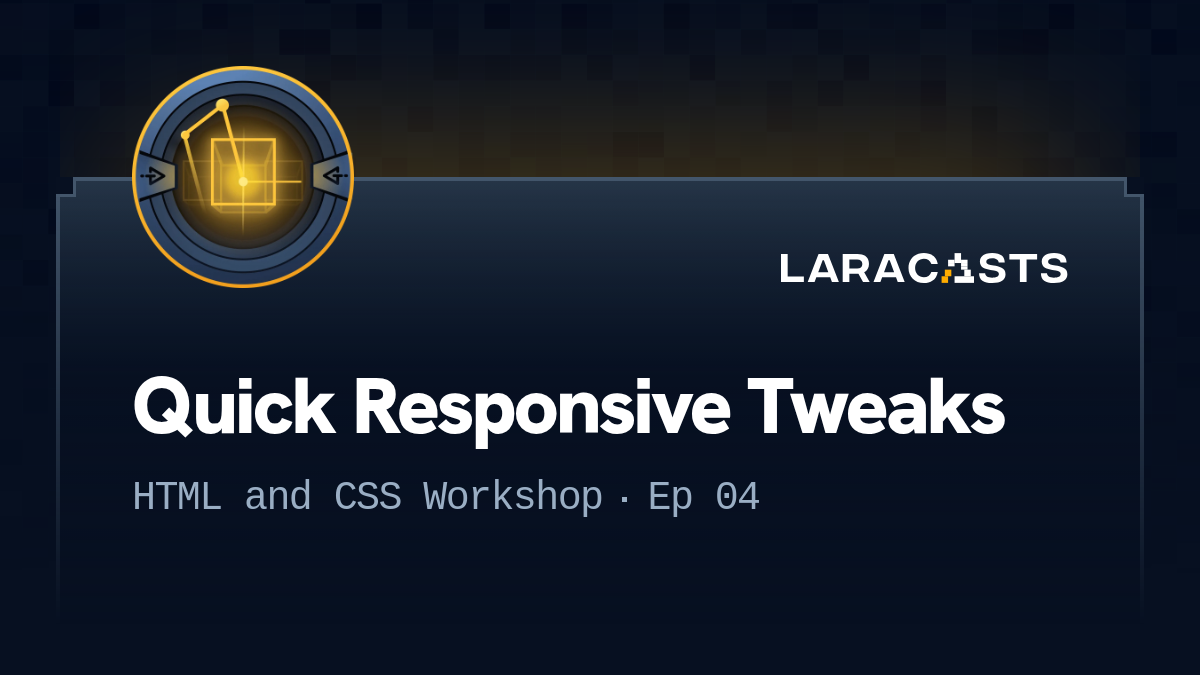 LARACASTS

Quick Responsive Tweaks

HTML and CSS Workshop · Ep 04